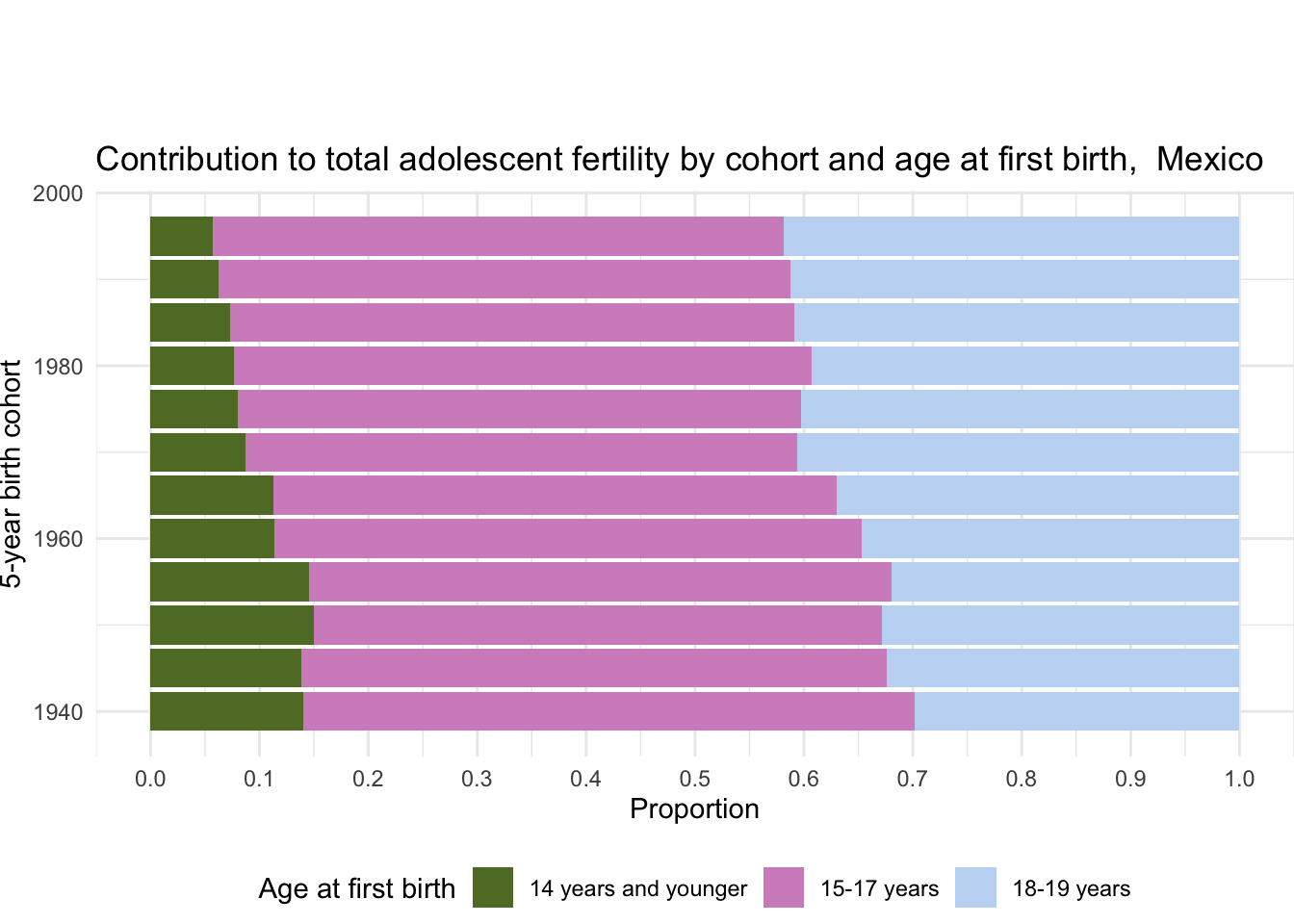 Contribution to total adolescent fertility by cohort and age at first birth,  Mexico

5-year birth cohort

2000
1980
1960
1940

0.0 0.1 0.2 0.3 0.4 0.5 0.6 0.7 0.8 0.9 1.0

Proportion

Age at first birth  14 years and younger  15-17 years  18-19 years